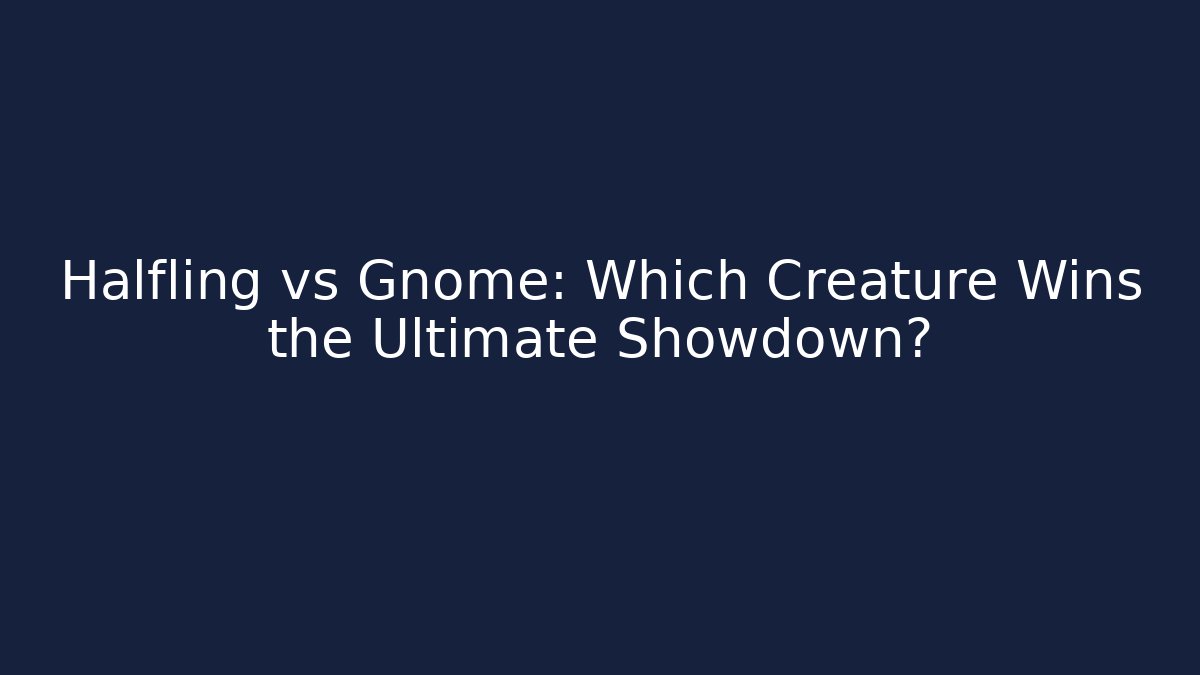 Halfling vs Gnome: Which Creature Wins the Ultimate Showdown?